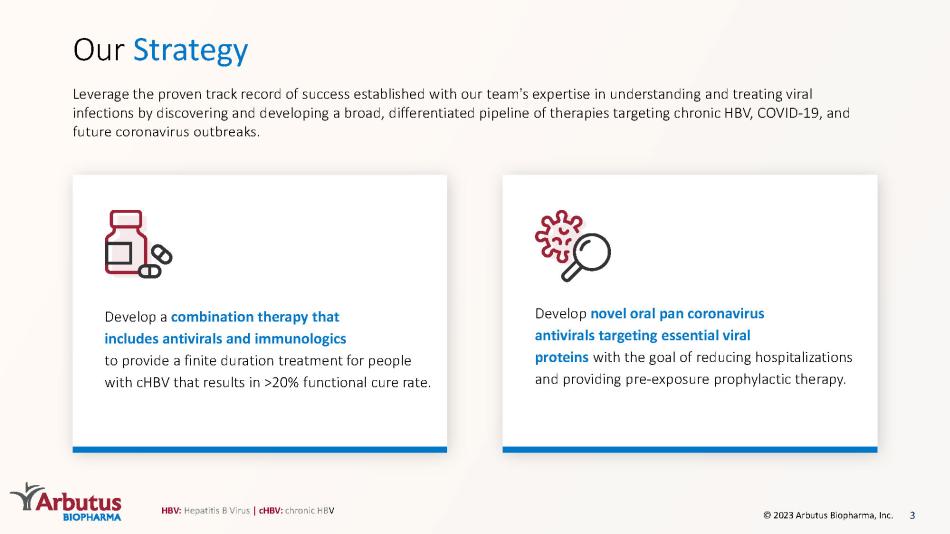 Our Strategy

Leverage the proven track record of success established with our team's expertise in understanding and treating viral infections by discovering and developing a broad, differentiated pipeline of therapies targeting chronic HBV, COVID-19, and future coronavirus outbreaks.

Develop a combination therapy that includes antivirals and immunologics to provide a finite duration treatment for people with cHBV that results in >20% functional cure rate.

Develop novel oral pan coronavirus antivirals targeting essential viral proteins with the goal of reducing hospitalizations and providing pre-exposure prophylactic therapy.

Arbutus BIOPHARMA

HBV: Hepatitis B Virus | cHBV: chronic HBV

© 2023 Arbutus Biopharma, Inc. 3